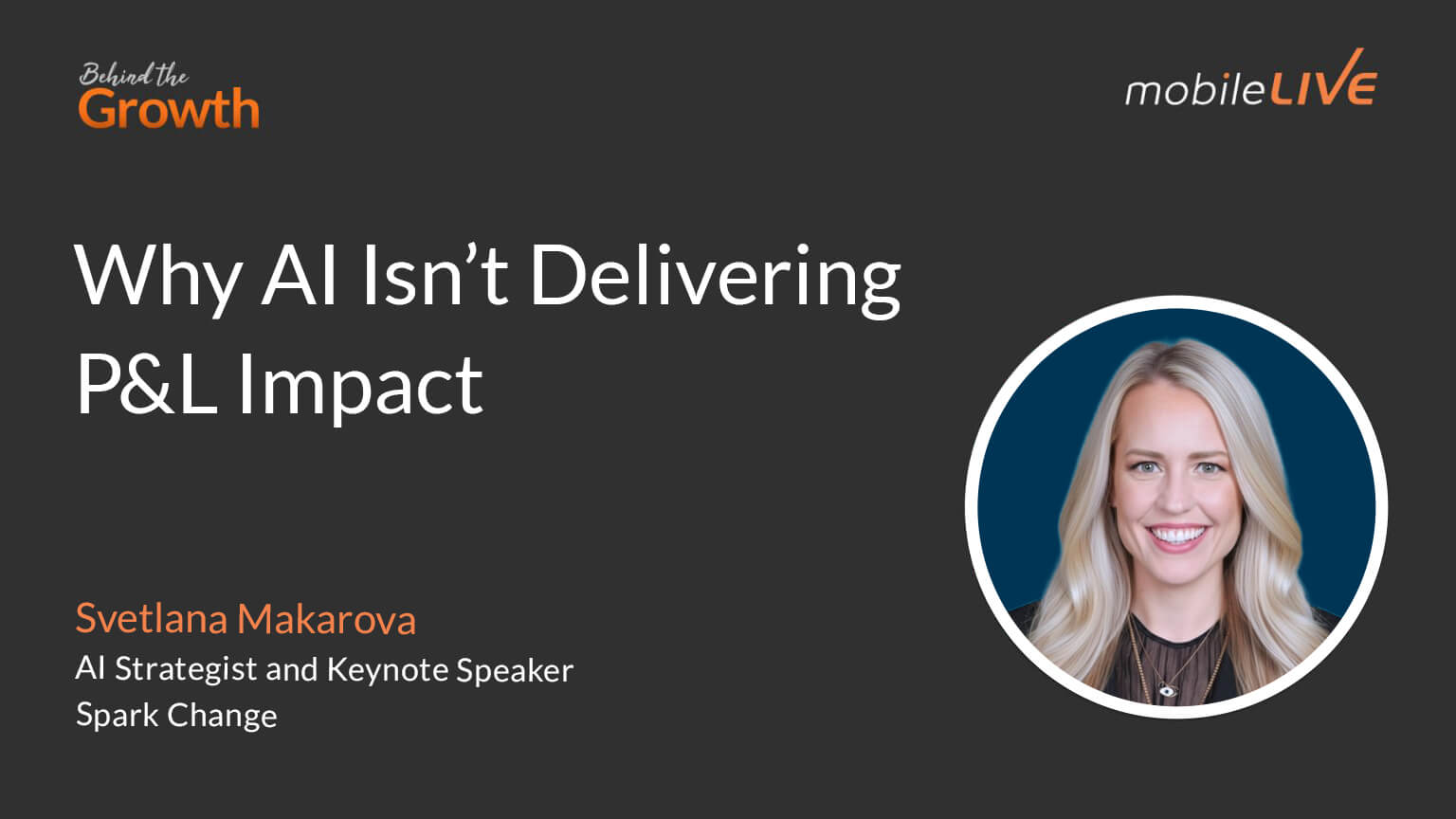 Behind the Growth

mobileLIVE

Why AI Isn't Delivering P&L Impact

Svetlana Makarova
AI Strategist and Keynote Speaker
Spark Change